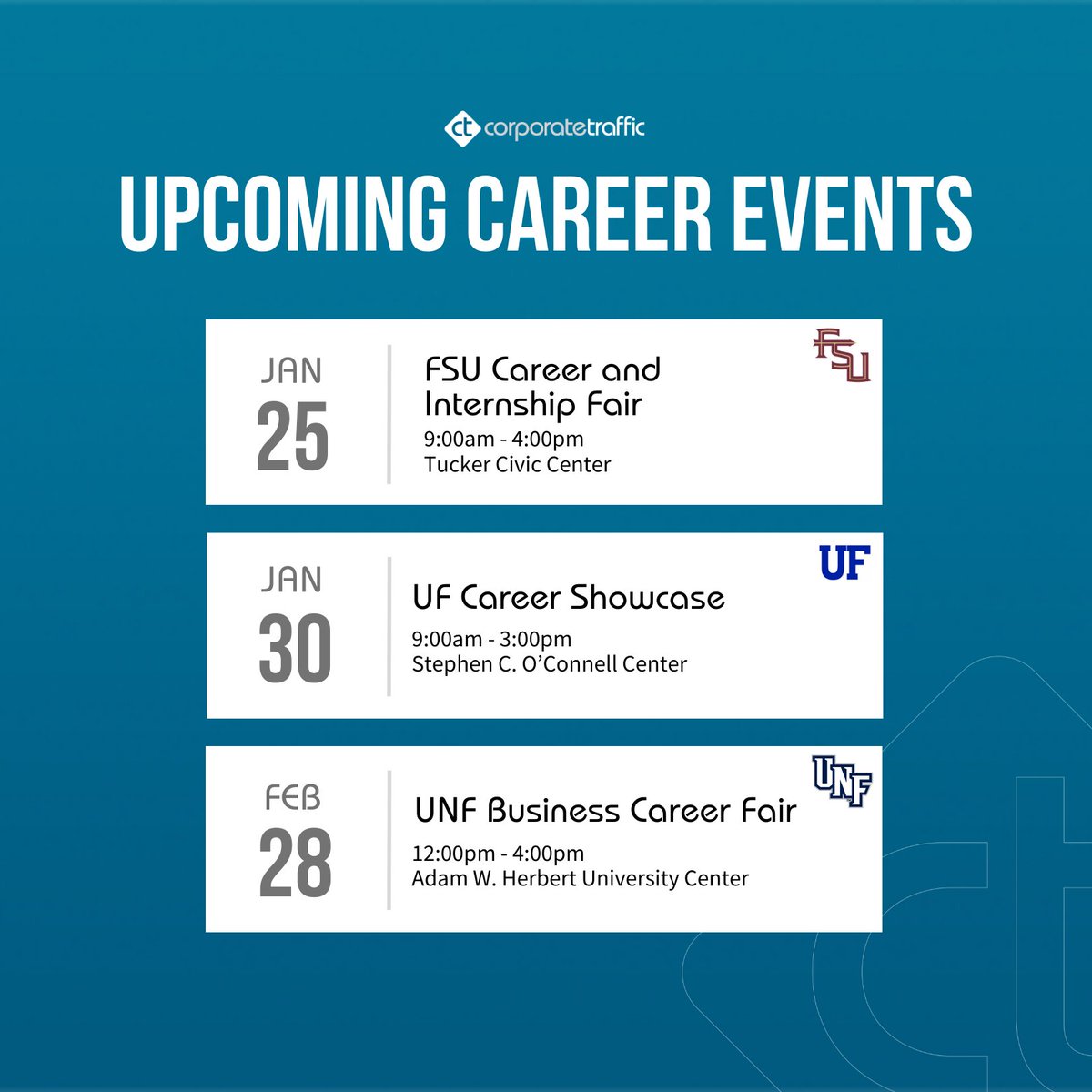 ct corporatetraffic

UPCOMING CAREER EVENTS

JAN
25

FSU Career and Internship Fair
9:00am - 4:00pm
Tucker Civic Center

FSU

JAN
30

UF Career Showcase
9:00am - 3:00pm
Stephen C. O'Connell Center

UF

FEB
28

UNF Business Career Fair
12:00pm - 4:00pm
Adam W. Herbert University Center

UNF